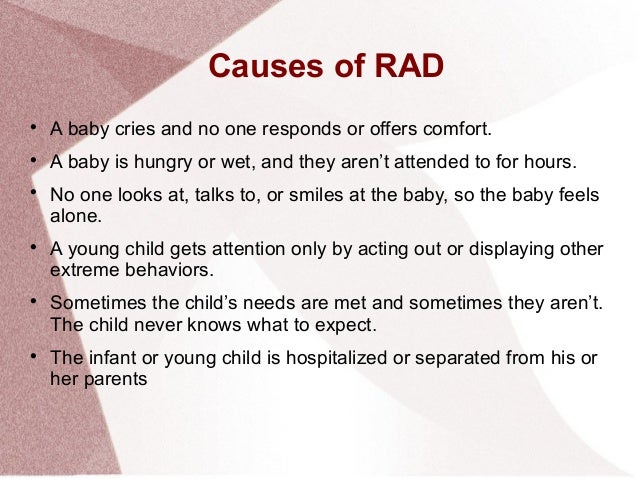 Causes of RAD

• A baby cries and no one responds or offers comfort.

• A baby is hungry or wet, and they aren't attended to for hours.

• No one looks at, talks to, or smiles at the baby, so the baby feels alone.

• A young child gets attention only by acting out or displaying other extreme behaviors.

• Sometimes the child's needs are met and sometimes they aren't. The child never knows what to expect.

• The infant or young child is hospitalized or separated from his or her parents